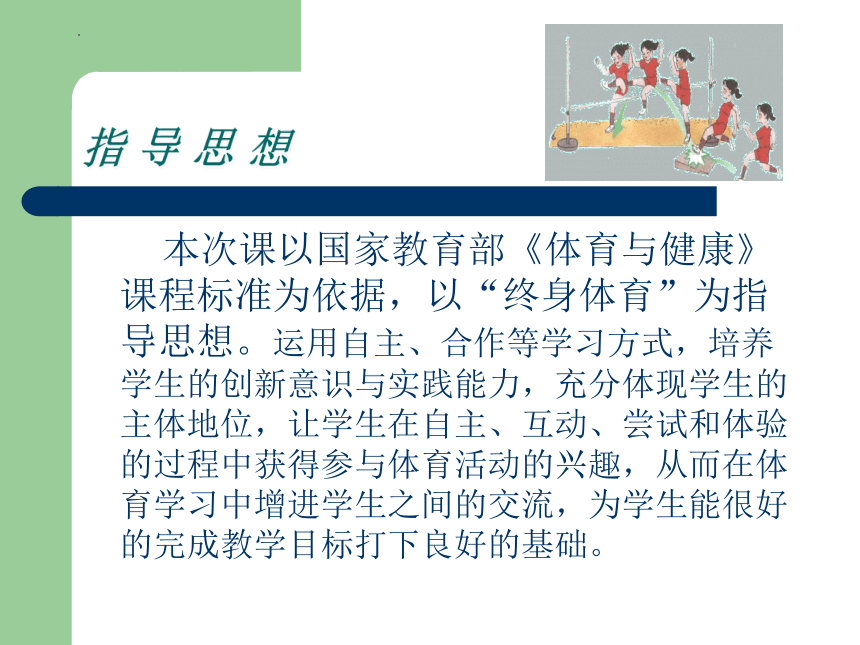 指导思想

本次课以国家教育部《体育与健康》课程标准为依据，以“终身体育”为指导思想。运用自主、合作等学习方式，培养学生的创新意识与实践能力，充分体现学生的主体地位，让学生在自主、互动、尝试和体验的过程中获得参与体育活动的兴趣，从而在体育学习中增进学生之间的交流，为学生能很好的完成教学目标打下良好的基础。